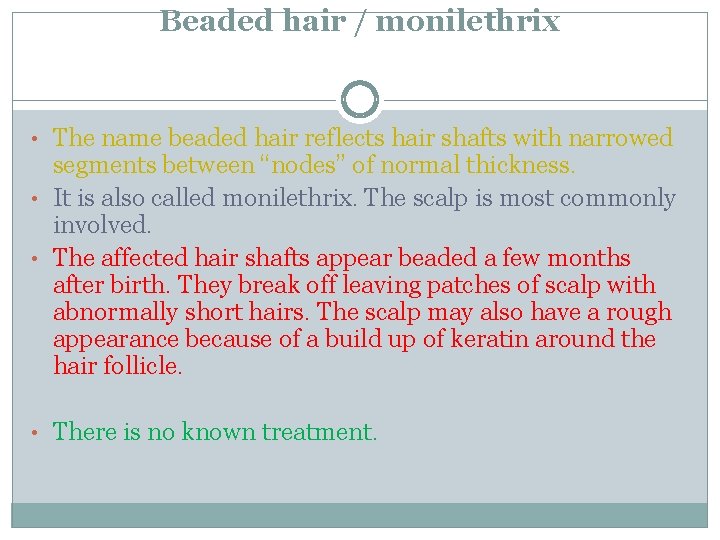 Beaded hair / monilethrix

• The name beaded hair reflects hair shafts with narrowed segments between “nodes” of normal thickness.
• It is also called monilethrix. The scalp is most commonly involved.
• The affected hair shafts appear beaded a few months after birth. They break off leaving patches of scalp with abnormally short hairs. The scalp may also have a rough appearance because of a build up of keratin around the hair follicle.

• There is no known treatment.